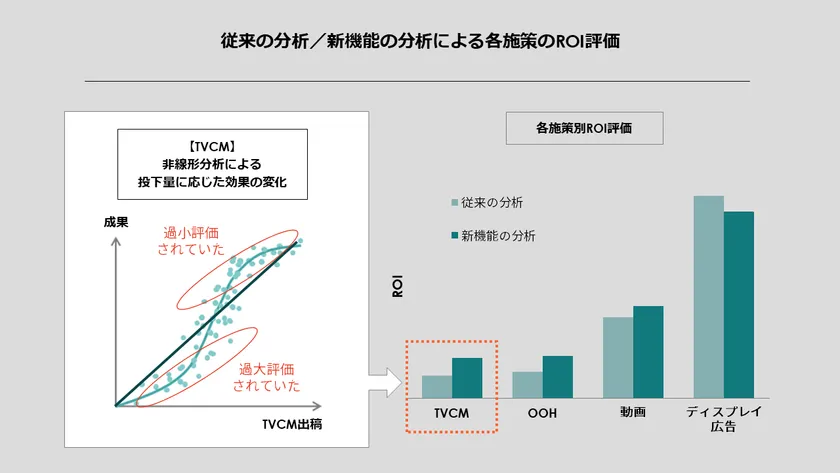 従来の分析／新機能の分析による各施策のROI評価

【TVCM】
非線形分析による
投下量に応じた効果の変化

成果

過小評価
されていた

過大評価
されていた

TVCM出稿

各施策別ROI評価

従来の分析

新機能の分析

ROI

TVCM

OOH

動画

ディスプレイ
広告